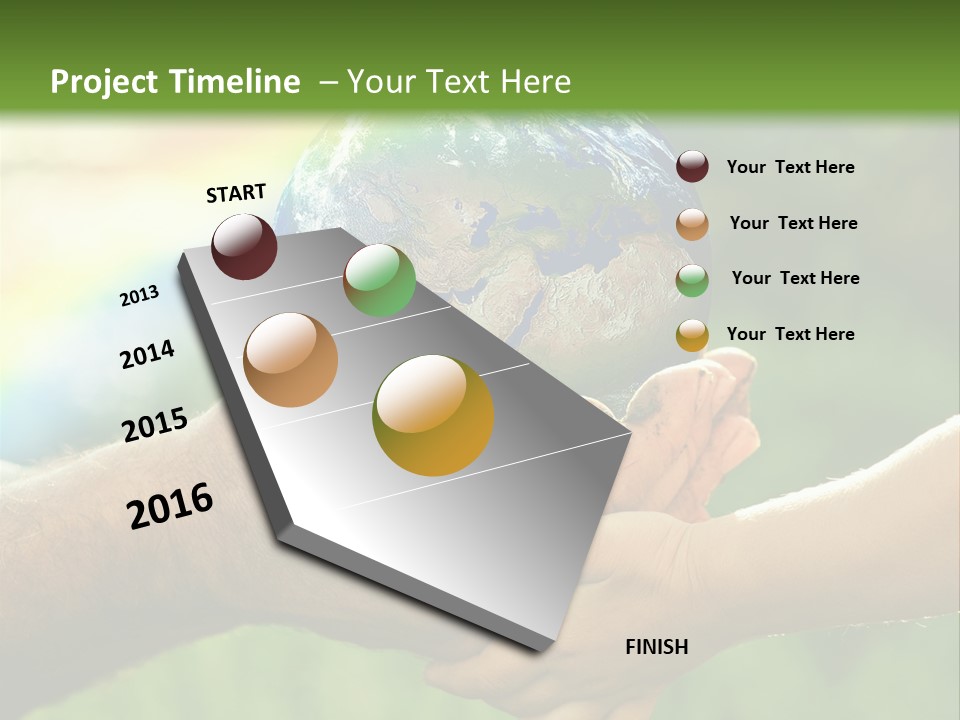 Project Timeline – Your Text Here

START

2013

2014

2015

2016

FINISH

Your Text Here

Your Text Here

Your Text Here

Your Text Here